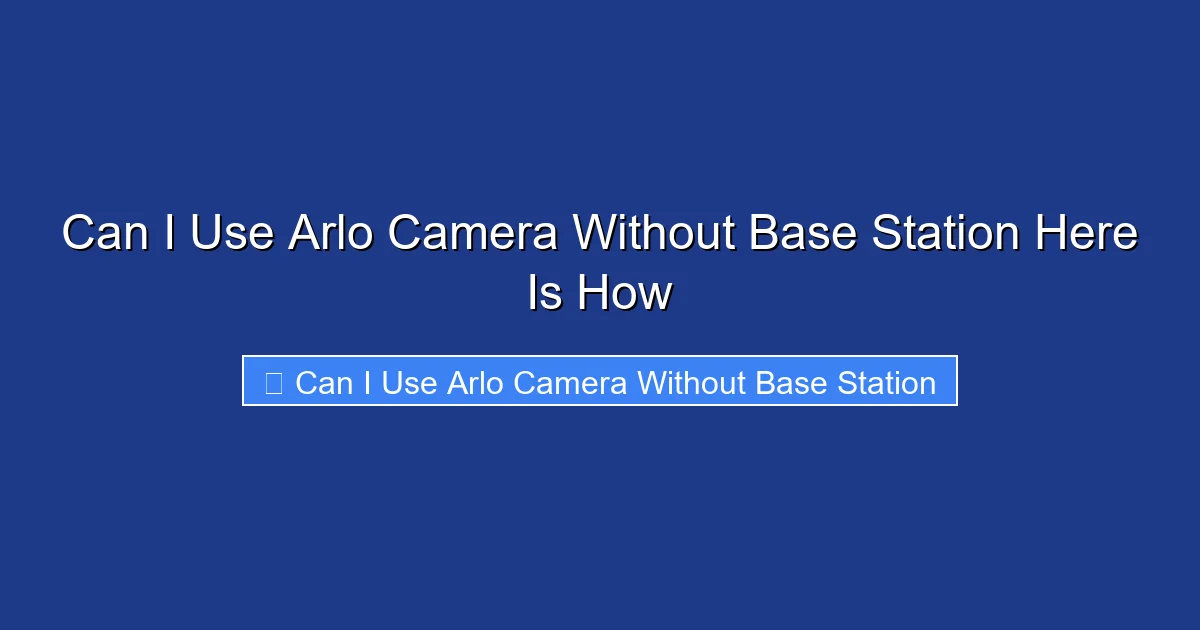 Can I Use Arlo Camera Without Base Station Here Is How

Can I Use Arlo Camera Without Base Station